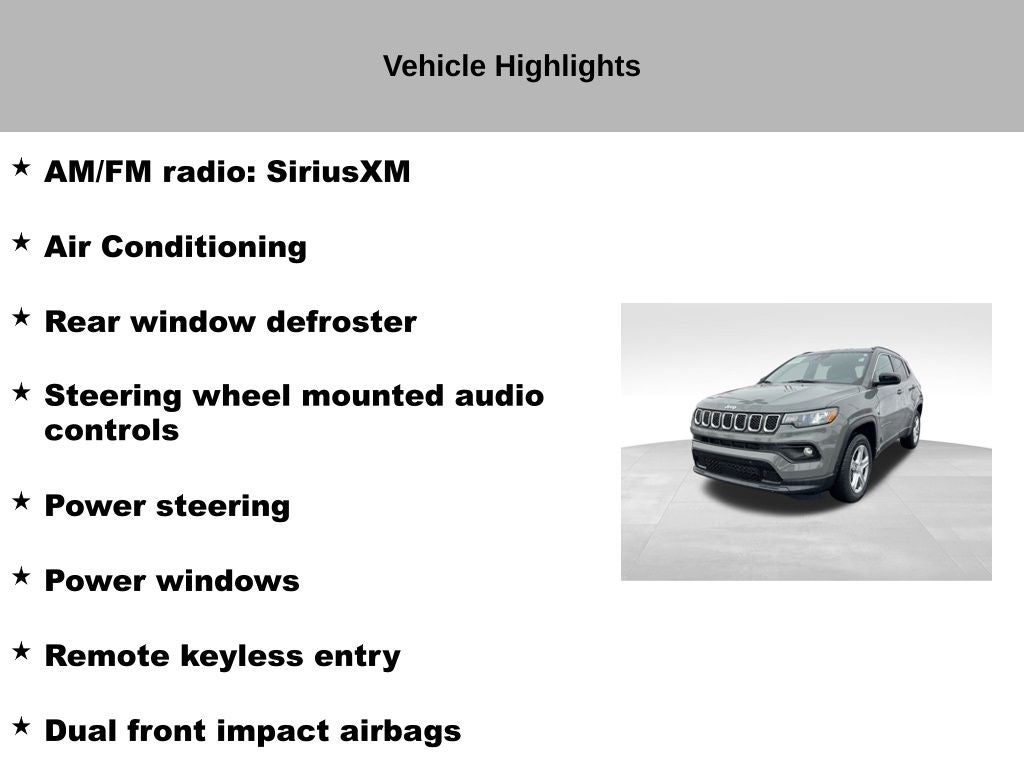 Vehicle Highlights

★ AM/FM radio: SiriusXM

★ Air Conditioning

★ Rear window defroster

★ Steering wheel mounted audio controls

★ Power steering

★ Power windows

★ Remote keyless entry

★ Dual front impact airbags